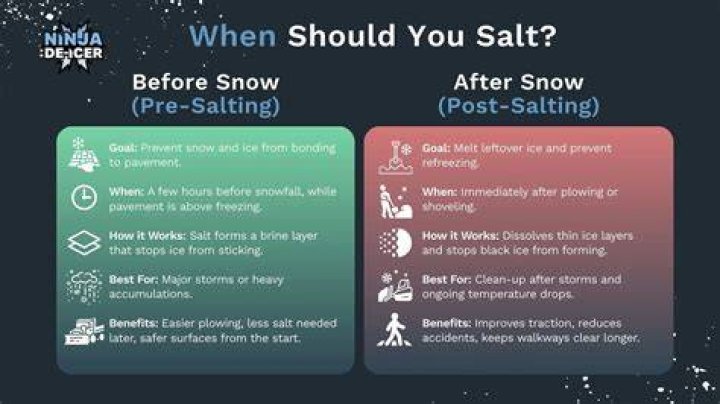 NINJA DE-ICER

When Should You Salt?

Before Snow
(Pre-Salting)

Goal: Prevent snow and ice from bonding to pavement.

When: A few hours before snowfall, while pavement is above freezing.

How it Works: Salt forms a brine layer that stops ice from sticking.

Best For: Major storms or heavy accumulations.

Benefits: Easier plowing, less salt needed later, safer surfaces from the start.

After Snow
(Post-Salting)

Goal: Melt leftover ice and prevent refreezing.

When: Immediately after plowing or shoveling.

How it Works: Dissolves thin ice layers and stops black ice from forming.

Best For: Clean-up after storms and ongoing temperature drops.

Benefits: Improves traction, reduces accidents, keeps walkways clear longer.